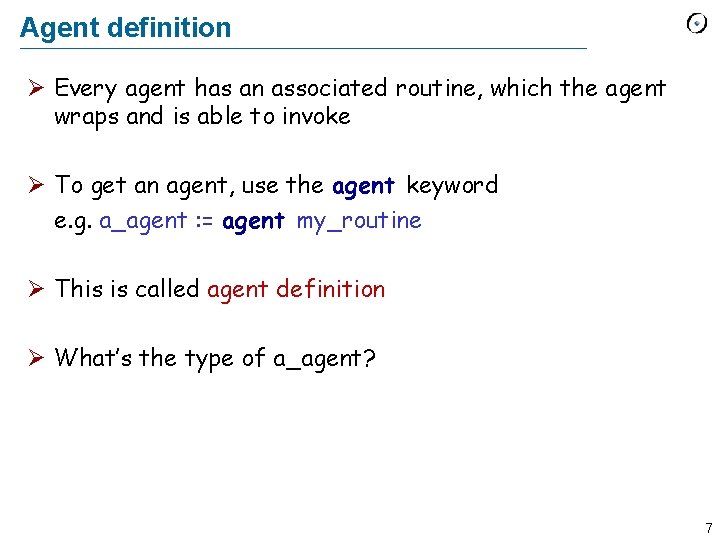 Agent definition

➢ Every agent has an associated routine, which the agent wraps and is able to invoke

➢ To get an agent, use the agent keyword
e.g. a_agent := agent my_routine

➢ This is called agent definition

➢ What's the type of a_agent?

7